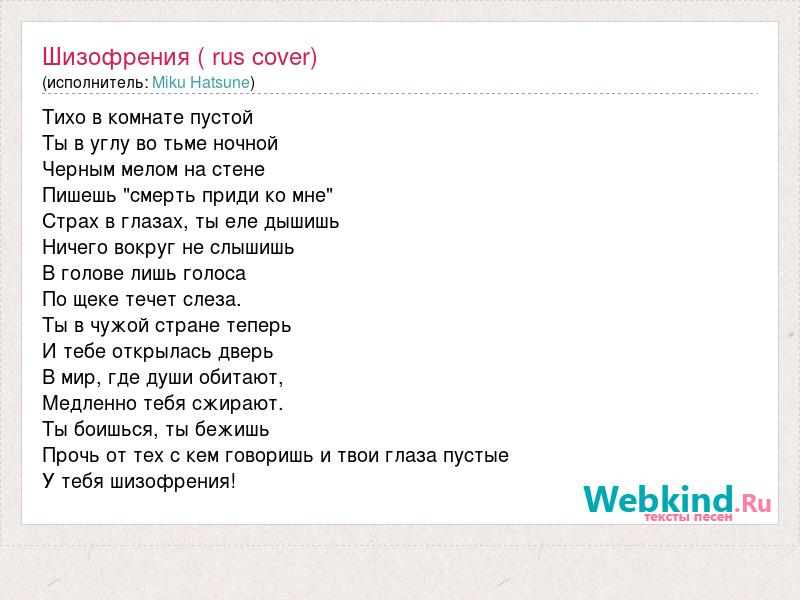 Шизофрения ( rus cover)
(исполнитель: Miku Hatsune)

Тихо в комнате пустой
Ты в углу во тьме ночной
Черным мелом на стене
Пишешь "смерть приди ко мне"
Страх в глазах, ты еле дышишь
Ничего вокруг не слышишь
В голове лишь голоса
По щеке течет слеза.
Ты в чужой стране теперь
И тебе открылась дверь
В мир, где души обитают,
Медленно тебя сжирают.
Ты боишься, ты бежишь
Прочь от тех с кем говоришь и твои глаза пустые
У тебя шизофрения!

Webkind.Ru
тексты песен